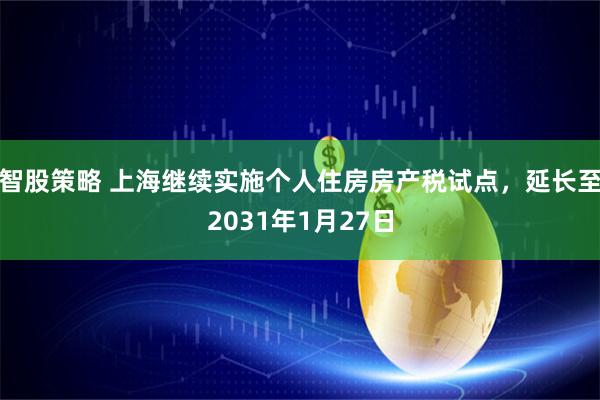 智股策略 上海继续实施个人住房房产税试点，延长至2031年1月27日

$